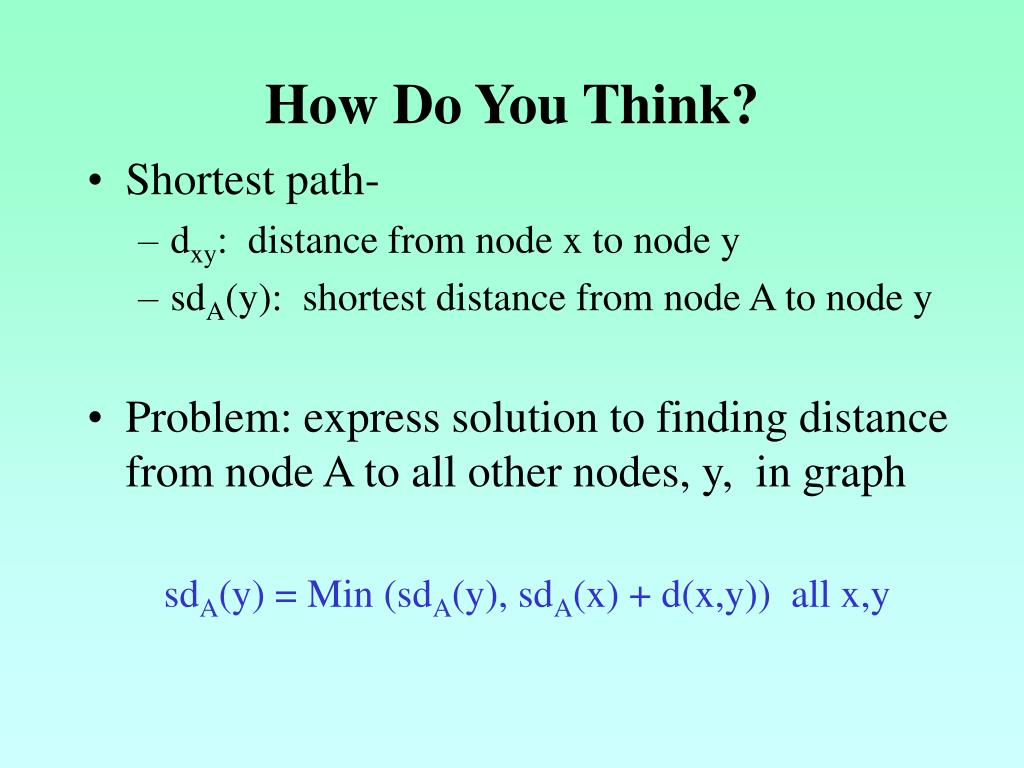 How Do You Think?

• Shortest path-
  – $d_{xy}$: distance from node x to node y
  – $sd_A(y)$: shortest distance from node A to node y

• Problem: express solution to finding distance from node A to all other nodes, y, in graph

$sd_A(y) = Min (sd_A(y), sd_A(x) + d(x,y))$ all x,y